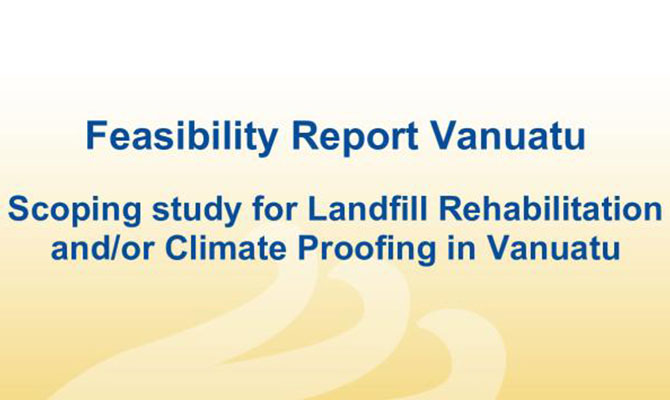 Feasibility Report Vanuatu

Scoping study for Landfill Rehabilitation and/or Climate Proofing in Vanuatu